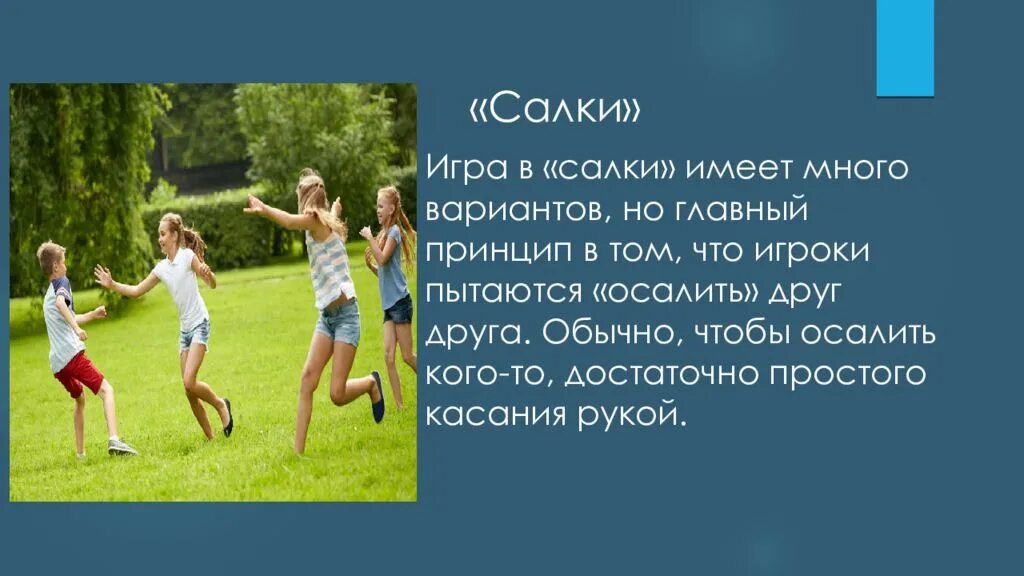 «Салки»

Игра в «салки» имеет много вариантов, но главный принцип в том, что игроки пытаются «осалить» друг друга. Обычно, чтобы осалить кого-то, достаточно простого касания рукой.